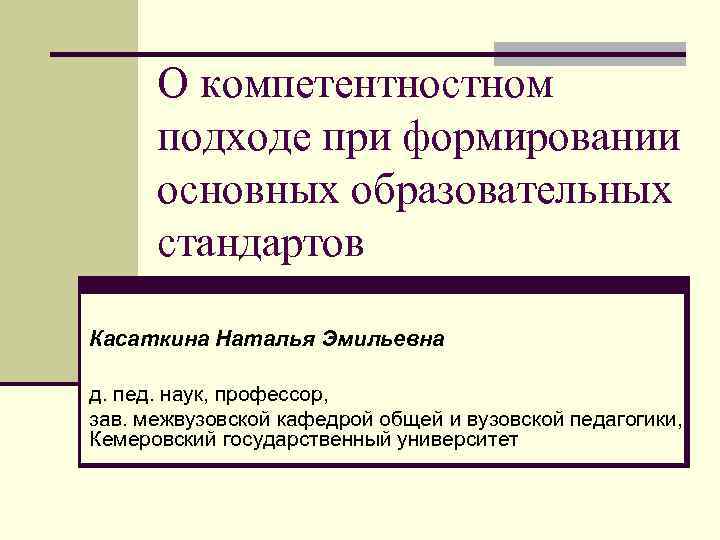 О компетентностном подходе при формировании основных образовательных стандартов

Касаткина Наталья Эмильевна

д. пед. наук, профессор,
зав. межвузовской кафедрой общей и вузовской педагогики, Кемеровский государственный университет